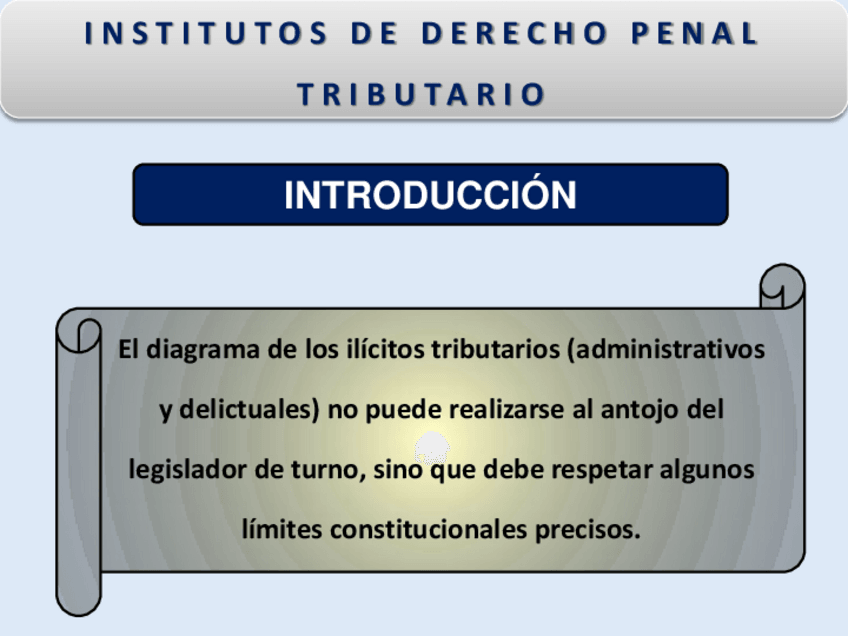 INSTITUTOS DE DERECHO PENAL TRIBUTARIO

INTRODUCCIÓN

El diagrama de los ilícitos tributarios (administrativos y delictuales) no puede realizarse al antojo del legislador de turno, sino que debe respetar algunos límites constitucionales precisos.